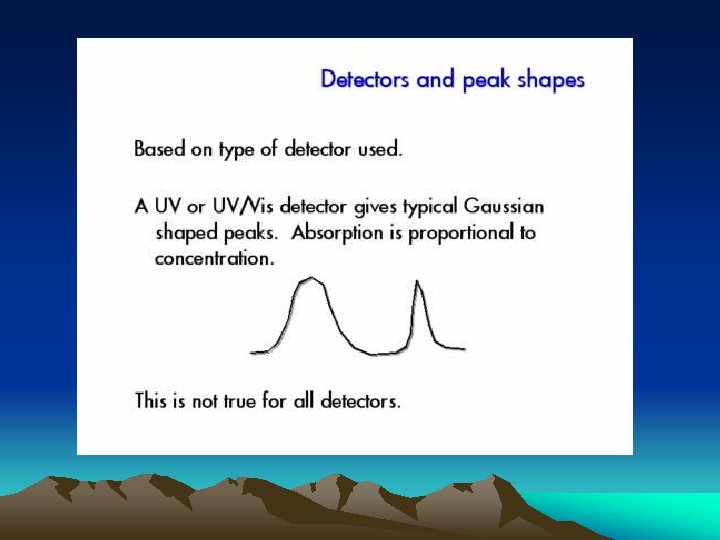 Detectors and peak shapes

Based on type of detector used.

A UV or UV/Vis detector gives typical Gaussian shaped peaks. Absorption is proportional to concentration.

This is not true for all detectors.